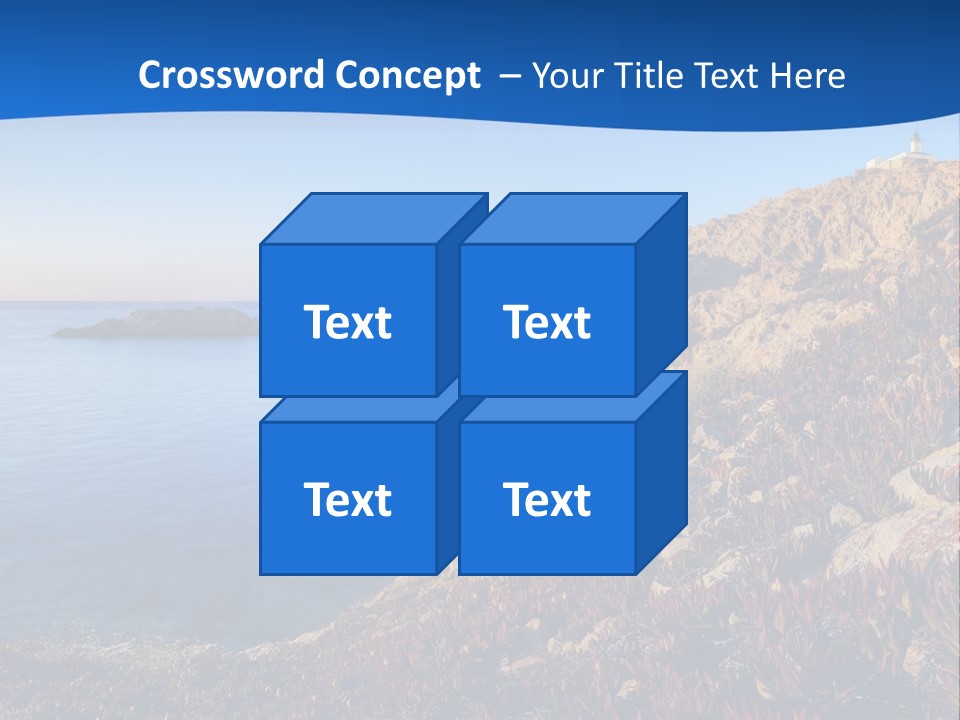 Crossword Concept – Your Title Text Here

Text

Text

Text

Text